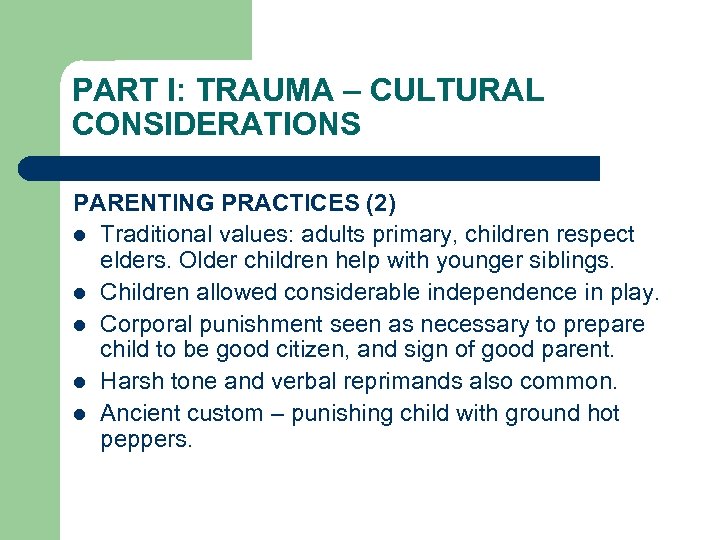 PART I: TRAUMA – CULTURAL CONSIDERATIONS

PARENTING PRACTICES (2)

- Traditional values: adults primary, children respect elders. Older children help with younger siblings.
- Children allowed considerable independence in play.
- Corporal punishment seen as necessary to prepare child to be good citizen, and sign of good parent.
- Harsh tone and verbal reprimands also common.
- Ancient custom – punishing child with ground hot peppers.